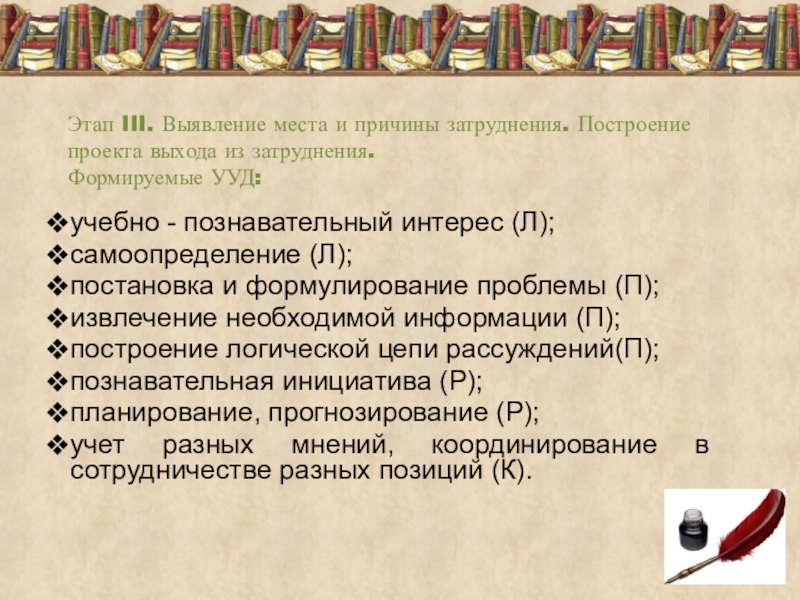 Этап III. Выявление места и причины затруднения. Построение проекта выхода из затруднения.
Формируемые УУД:

❖учебно - познавательный интерес (Л);
❖самоопределение (Л);
❖постановка и формулирование проблемы (П);
❖извлечение необходимой информации (П);
❖построение логической цепи рассуждений(П);
❖познавательная инициатива (Р);
❖планирование, прогнозирование (Р);
❖учет разных мнений, координирование в сотрудничестве разных позиций (К).